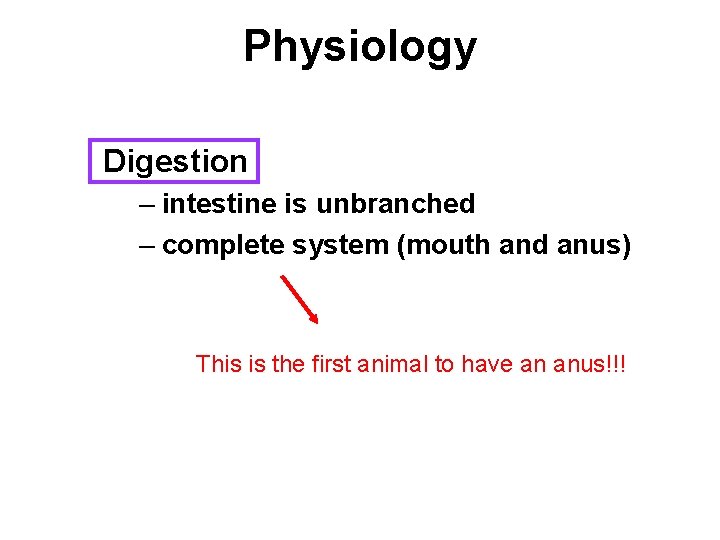 Physiology

Digestion

– intestine is unbranched

– complete system (mouth and anus)

This is the first animal to have an anus!!!